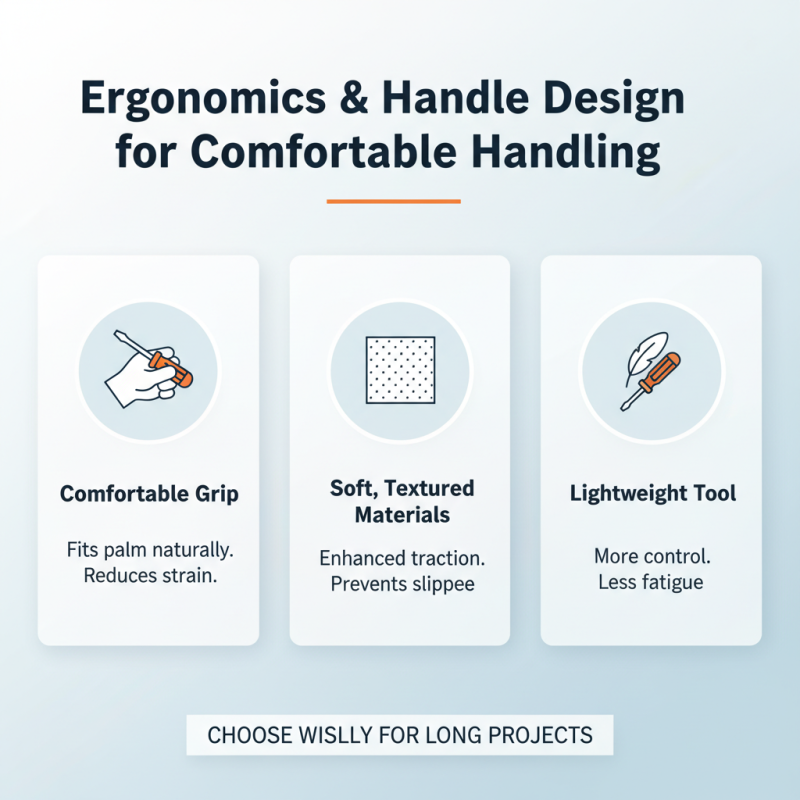 Ergonomics & Handle Design for Comfortable Handling

Comfortable Grip

Fits palm naturally. Reduces strain.

Soft, Textured Materials

Enhanced traction. Prevents slippee

Lightweight Tool

More control. Less fatigue

CHOOSE WISLLY FOR LONG PROJECTS